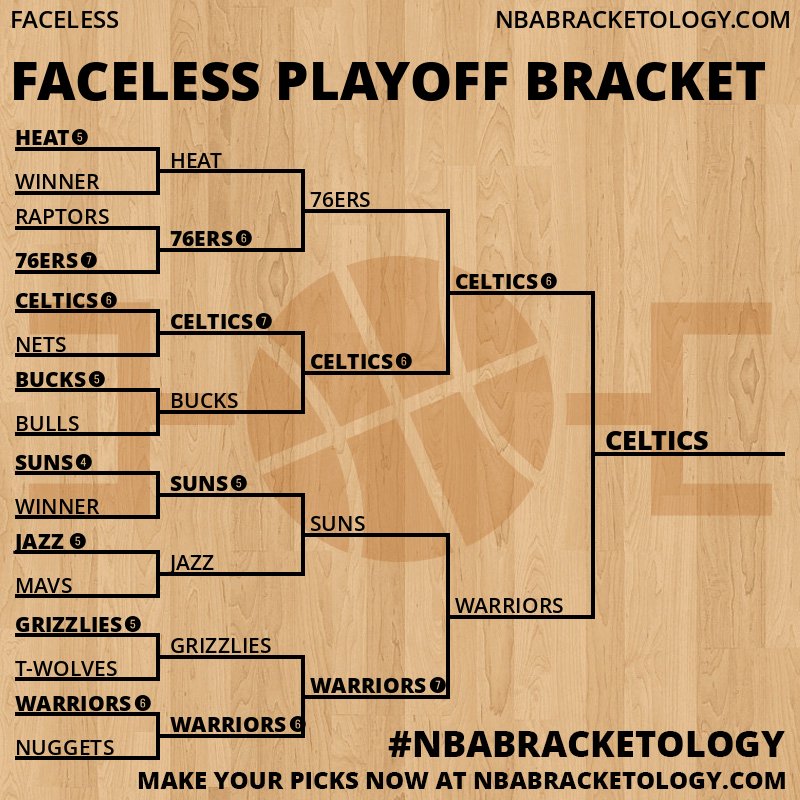 FACELESS

NBABRACKETOLOGY.COM

FACELESS PLAYOFF BRACKET

HEAT 5
WINNER
RAPTORS
76ERS 7
CELTICS 6
NETS
BUCKS 5
BULLS
SUNS 4
WINNER
JAZZ 5
MAVS
GRIZZLIES 5
T-WOLVES
WARRIORS 6
NUGGETS

HEAT
76ERS 6
CELTICS 7
BUCKS
SUNS 5
JAZZ
GRIZZLIES
WARRIORS 6

76ERS
CELTICS 6
SUNS
WARRIORS 7

CELTICS 6
WARRIORS

CELTICS

#NBABRACKETOLOGY

MAKE YOUR PICKS NOW AT NBABRACKETOLOGY.COM